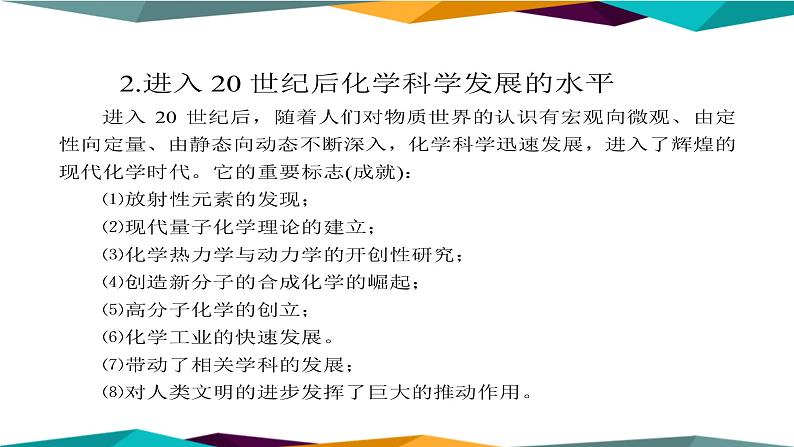 2.进入 20 世纪后化学科学发展的水平

进入 20 世纪后，随着人们对物质世界的认识有宏观向微观、由定性向定量、由静态向动态不断深入，化学科学迅速发展，进入了辉煌的现代化学时代。它的重要标志(成就)：

(1)放射性元素的发现；

(2)现代量子化学理论的建立；

(3)化学热力学与动力学的开创性研究；

(4)创造新分子的合成化学的崛起；

(5)高分子化学的创立；

(6)化学工业的快速发展。

(7)带动了相关学科的发展；

(8)对人类文明的进步发挥了巨大的推动作用。